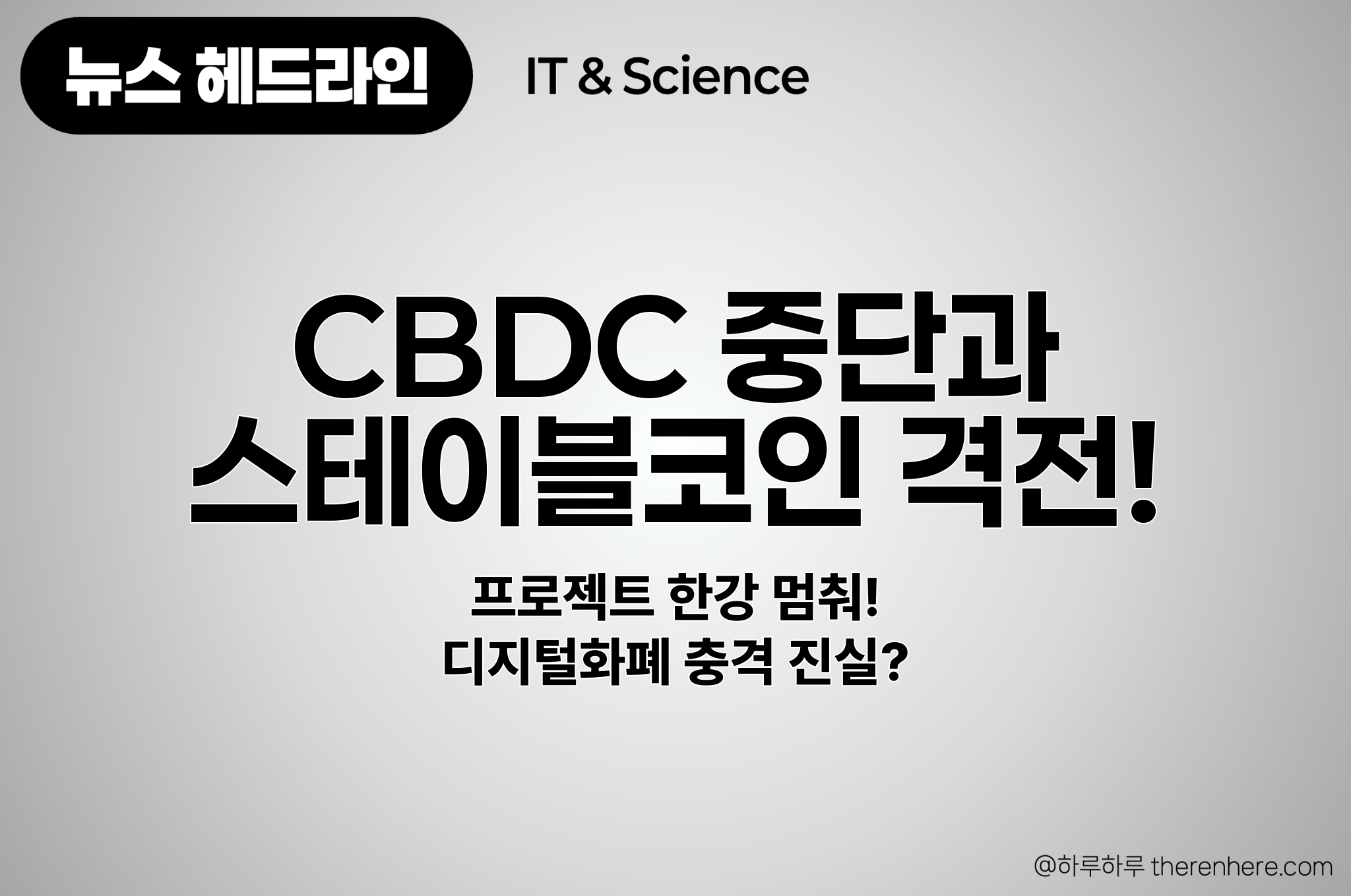 뉴스 헤드라인

IT & Science

CBDC 중단과 스테이블코인 격전!

프로젝트 한강 멈춰!
디지털화폐 충격 진실?

@하루하루 therenhere.com